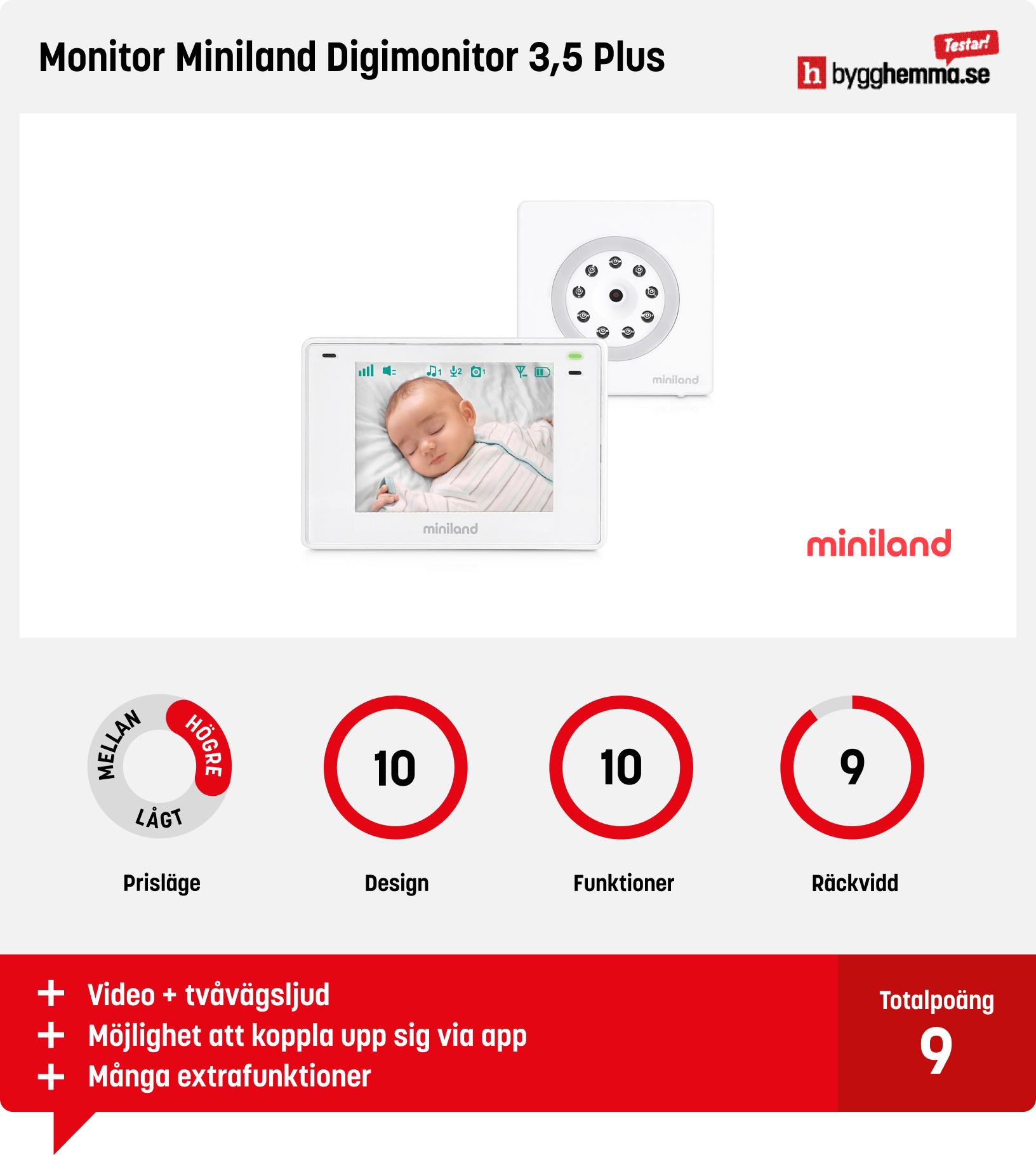 Monitor Miniland Digimonitor 3,5 Plus

Testar!
h bygghemma.se

miniland

miniland

miniland

MELLAN HÖGRE LÅGT

Prisläge

10
Design

10
Funktioner

9
Räckvidd

+ Video + tvåvägsljud
+ Möjlighet att koppla upp sig via app
+ Många extrafunktioner

Totalpoäng
9